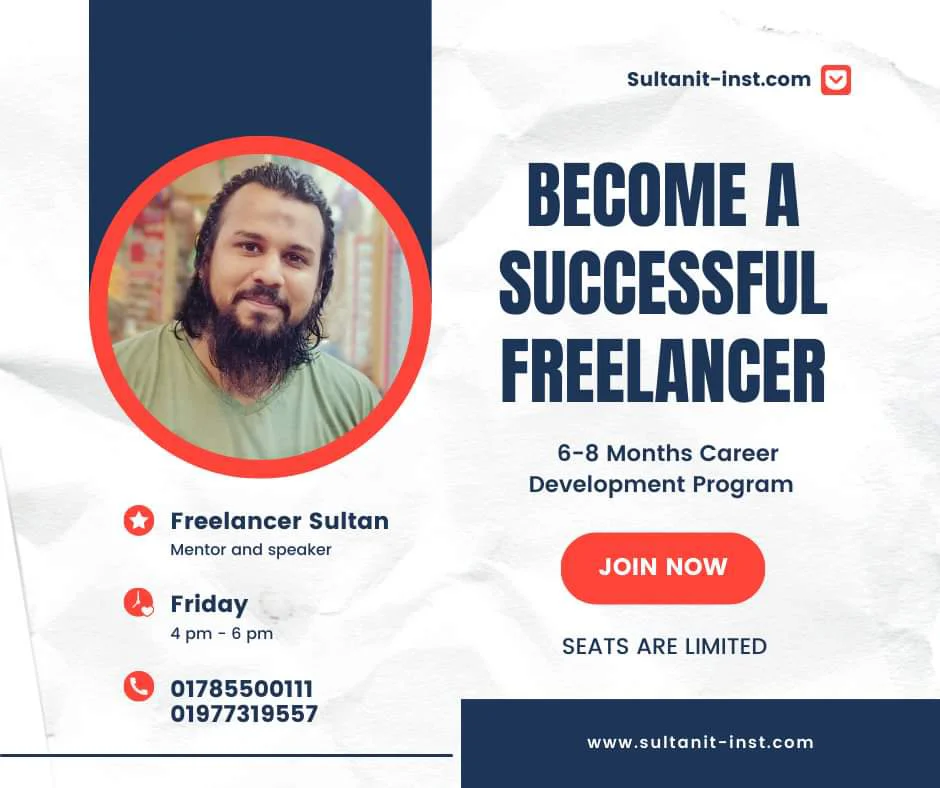 Sultanit-inst.com

BECOME A SUCCESSFUL FREELANCER

6-8 Months Career Development Program

JOIN NOW

SEATS ARE LIMITED

Freelancer Sultan
Mentor and speaker

Friday
4 pm - 6 pm

01785500111
01977319557

www.sultanit-inst.com